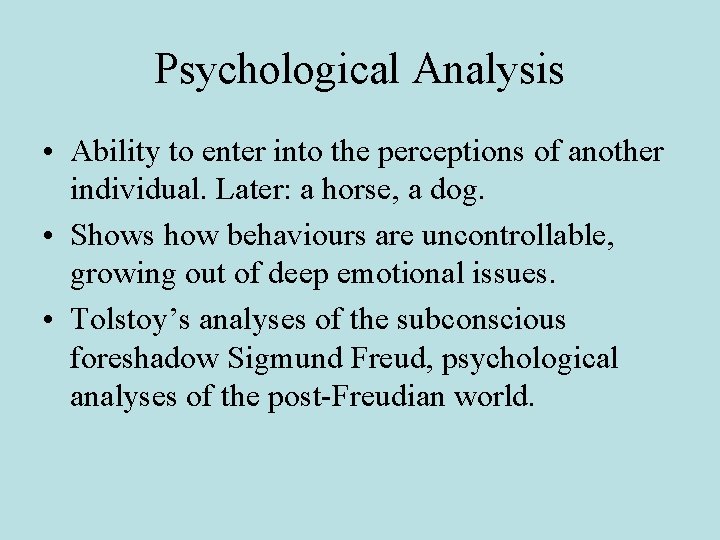 Psychological Analysis

• Ability to enter into the perceptions of another individual. Later: a horse, a dog.
• Shows how behaviours are uncontrollable, growing out of deep emotional issues.
• Tolstoy’s analyses of the subconscious foreshadow Sigmund Freud, psychological analyses of the post-Freudian world.